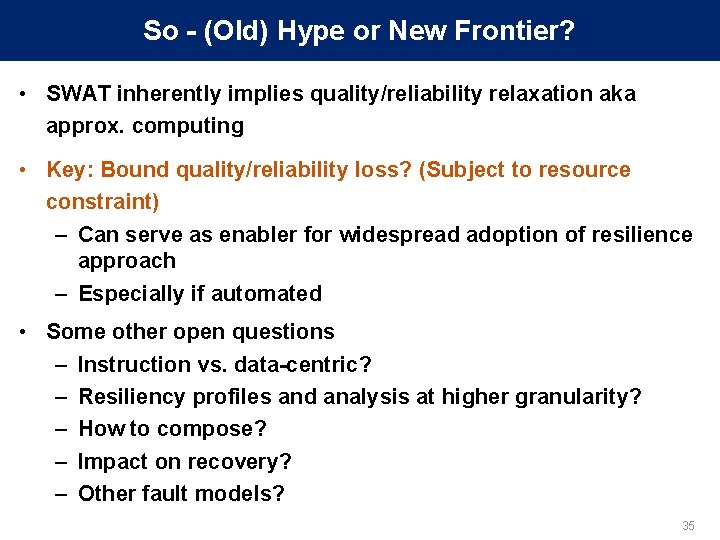 So - (Old) Hype or New Frontier?

• SWAT inherently implies quality/reliability relaxation aka approx. computing

• Key: Bound quality/reliability loss? (Subject to resource constraint)
– Can serve as enabler for widespread adoption of resilience approach
– Especially if automated

• Some other open questions
– Instruction vs. data-centric?
– Resiliency profiles and analysis at higher granularity?
– How to compose?
– Impact on recovery?
– Other fault models?

35